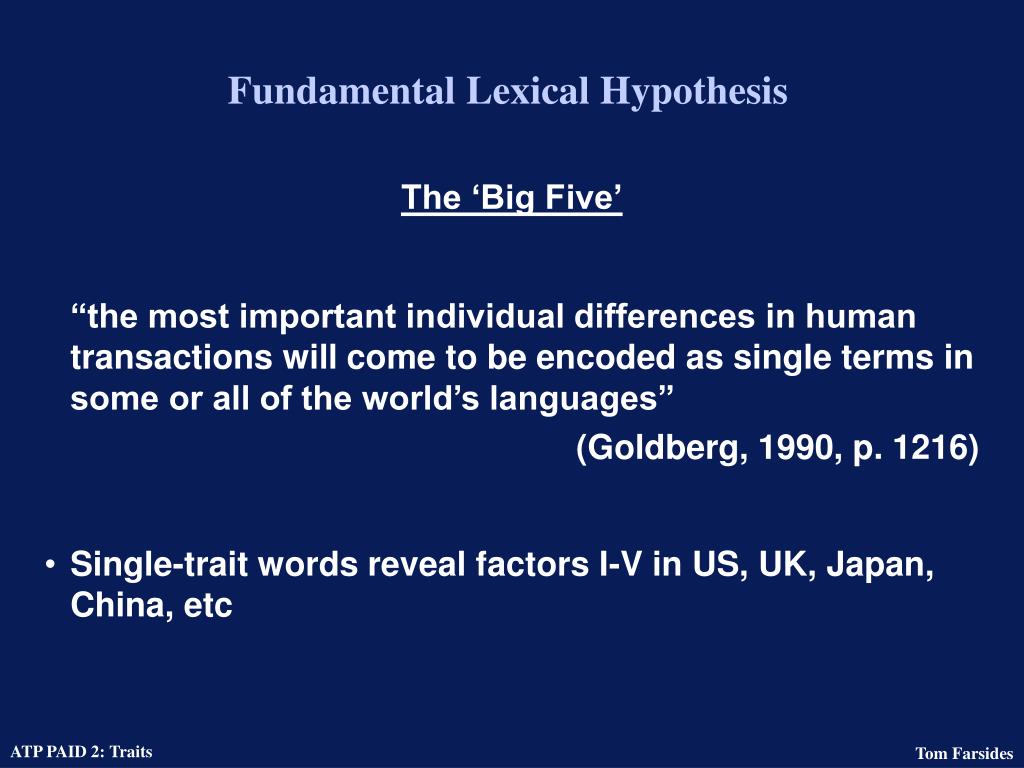 Fundamental Lexical Hypothesis

The ‘Big Five’

“the most important individual differences in human transactions will come to be encoded as single terms in some or all of the world’s languages”

(Goldberg, 1990, p. 1216)

• Single-trait words reveal factors I-V in US, UK, Japan, China, etc

ATP PAID 2: Traits

Tom Farsides